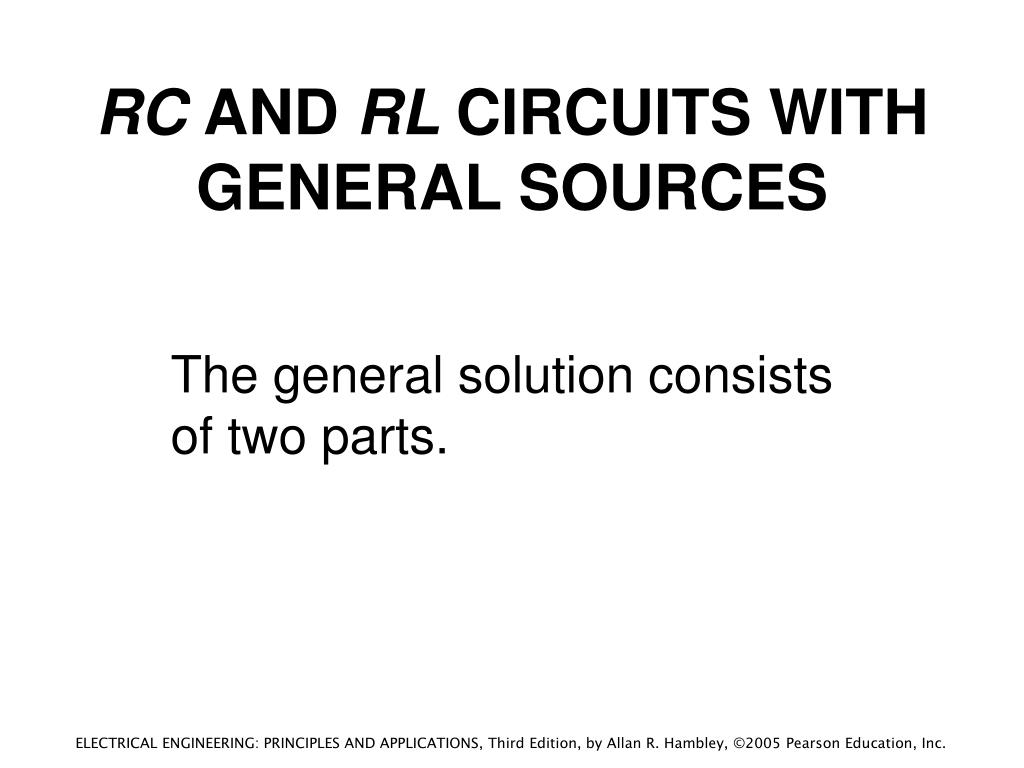 RC AND RL CIRCUITS WITH GENERAL SOURCES

The general solution consists of two parts.

ELECTRICAL ENGINEERING: PRINCIPLES AND APPLICATIONS, Third Edition, by Allan R. Hambley, ©2005 Pearson Education, Inc.